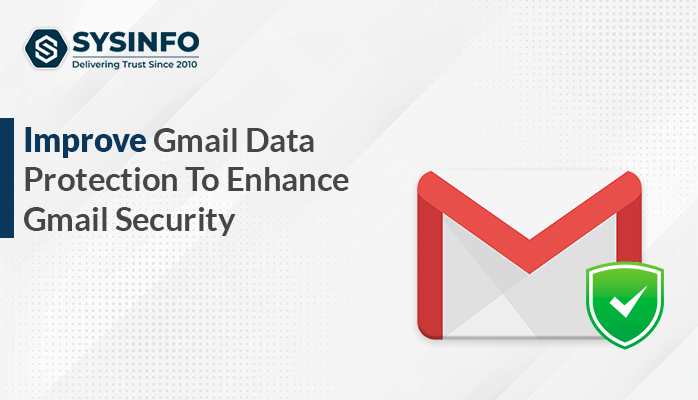 SYSINFO
Delivering Trust Since 2010

Improve Gmail Data Protection To Enhance Gmail Security